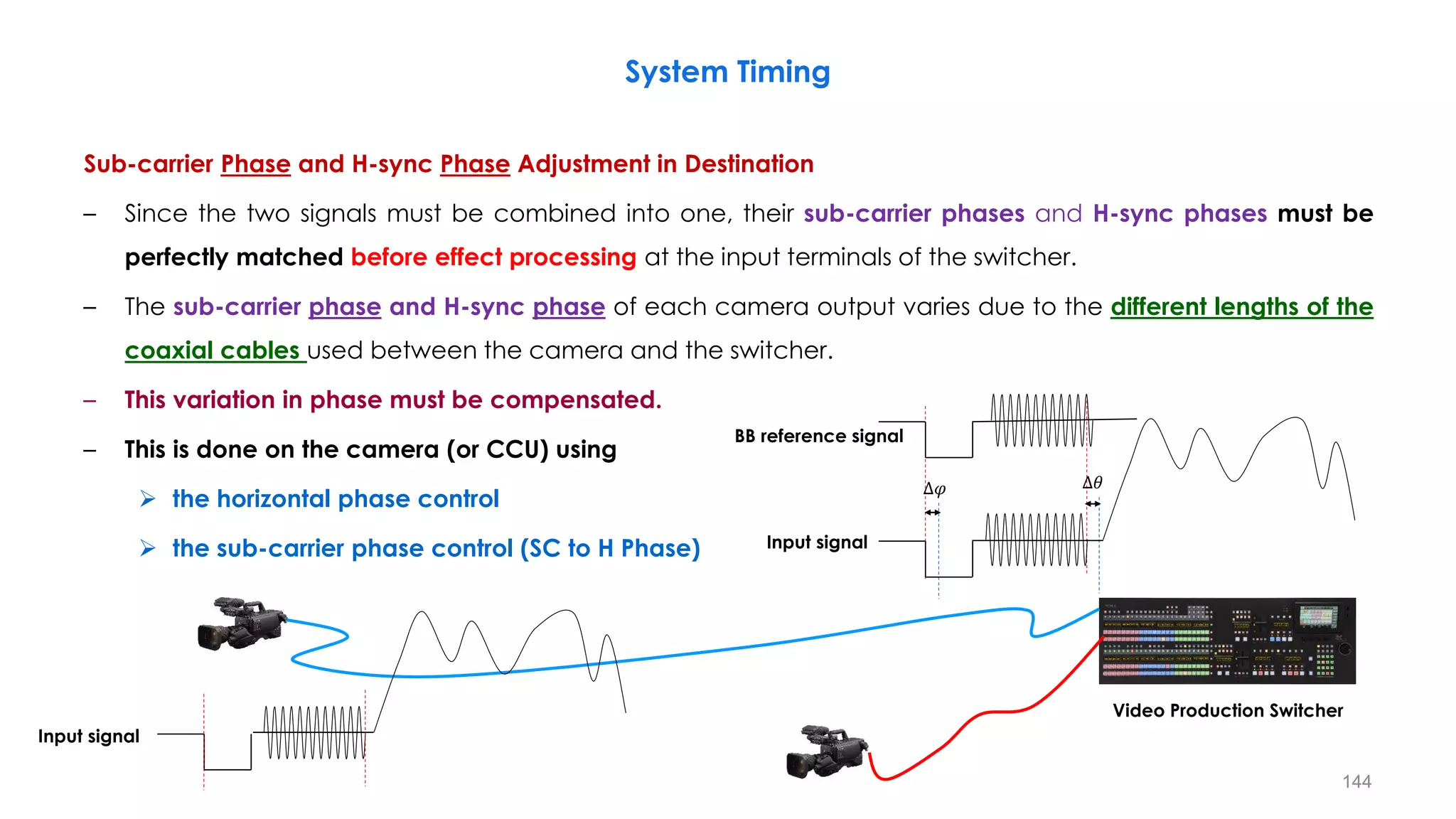 System Timing

Sub-carrier Phase and H-sync Phase Adjustment in Destination

– Since the two signals must be combined into one, their sub-carrier phases and H-sync phases must be perfectly matched before effect processing at the input terminals of the switcher.

– The sub-carrier phase and H-sync phase of each camera output varies due to the different lengths of the coaxial cables used between the camera and the switcher.

– This variation in phase must be compensated.

– This is done on the camera (or CCU) using

➢ the horizontal phase control

➢ the sub-carrier phase control (SC to H Phase)

BB reference signal

$\Delta\varphi$

$\Delta\theta$

Input signal

Input signal

Video Production Switcher

144